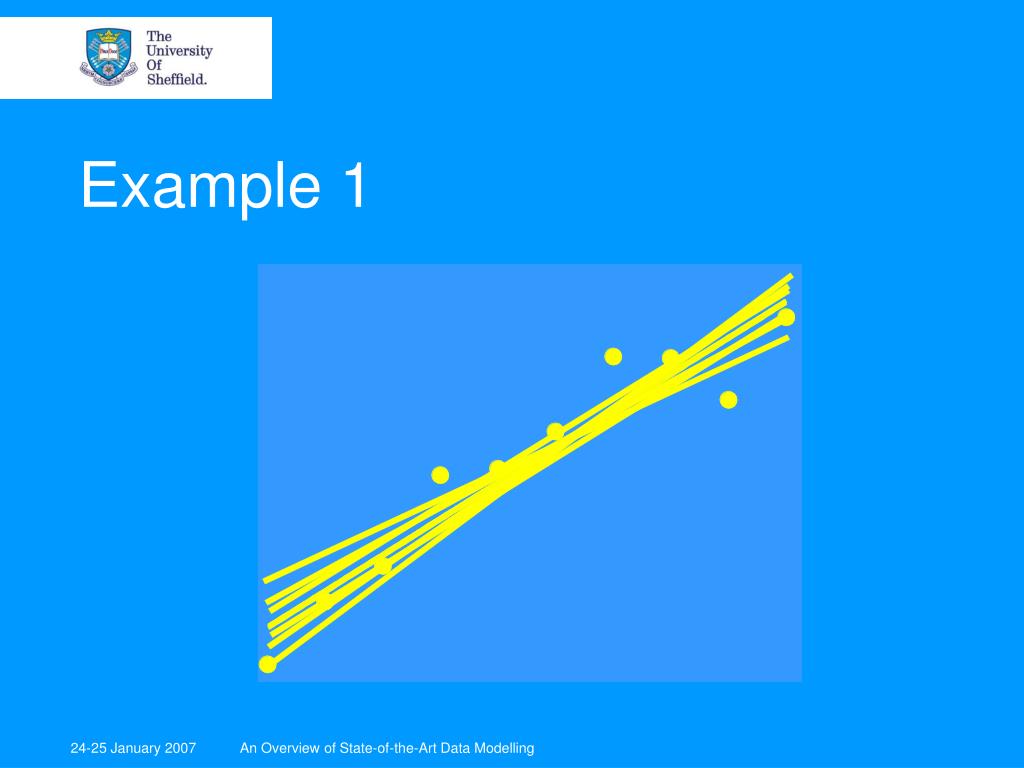 The University Of Sheffield.

Example 1

24-25 January 2007

An Overview of State-of-the-Art Data Modelling